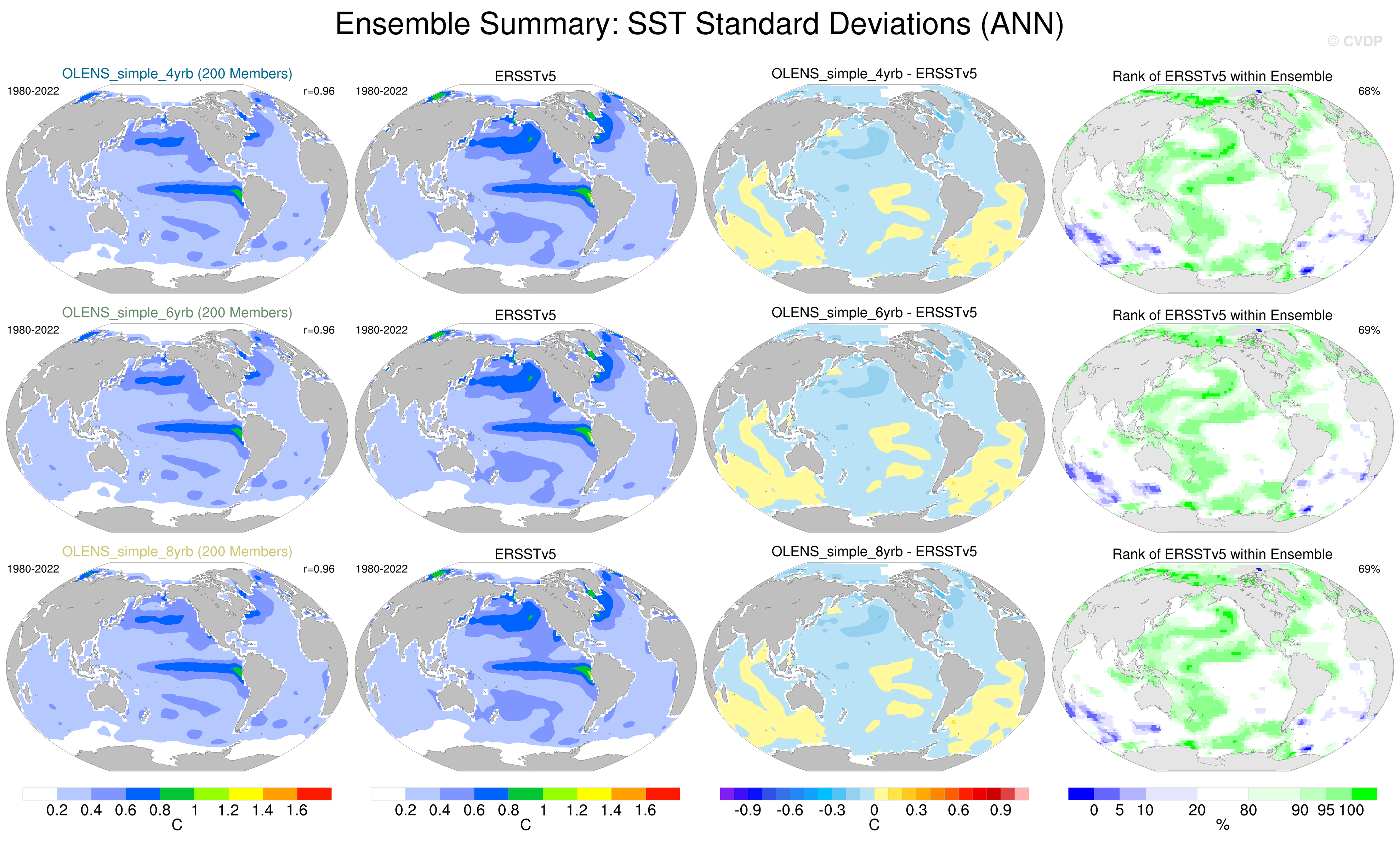 Ensemble Summary: SST Standard Deviations (ANN)

© CVDP

OLENS_simple_4yrb (200 Members)
1980-2022
r=0.96

ERSSTv5
1980-2022

OLENS_simple_4yrb - ERSSTv5

Rank of ERSSTv5 within Ensemble
68%

OLENS_simple_6yrb (200 Members)
1980-2022
r=0.96

ERSSTv5
1980-2022

OLENS_simple_6yrb - ERSSTv5

Rank of ERSSTv5 within Ensemble
69%

OLENS_simple_8yrb (200 Members)
1980-2022
r=0.96

ERSSTv5
1980-2022

OLENS_simple_8yrb - ERSSTv5

Rank of ERSSTv5 within Ensemble
69%

0.2 0.4 0.6 0.8 1 1.2 1.4 1.6
C

0.2 0.4 0.6 0.8 1 1.2 1.4 1.6
C

-0.9 -0.6 -0.3 0 0.3 0.6 0.9
C

0 5 10 20 80 90 95 100
%